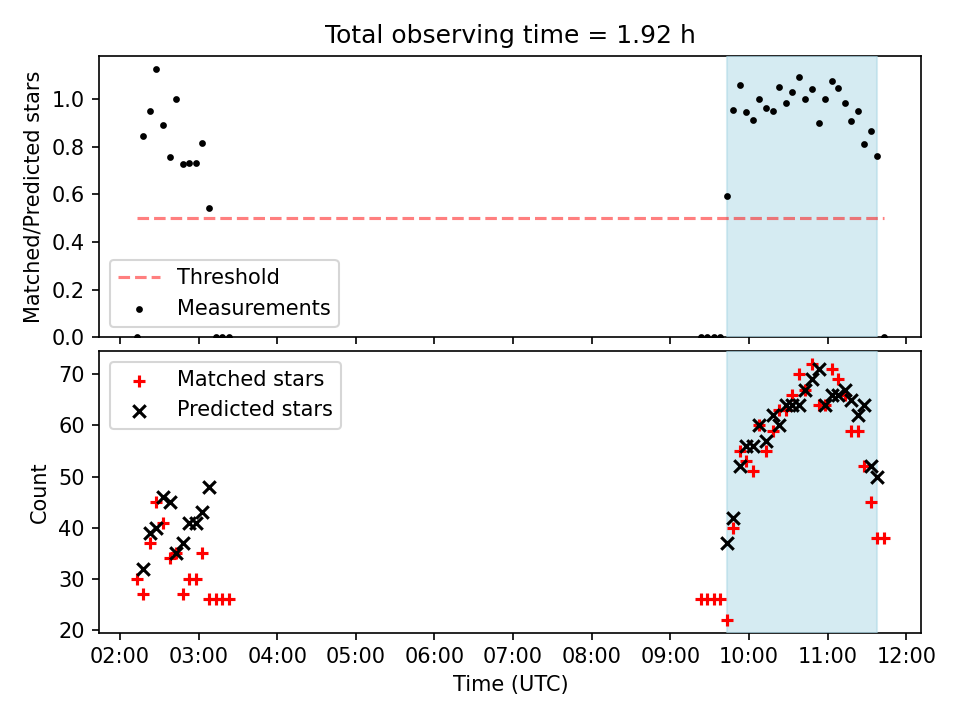 Total observing time = 1.92 h

Matched/Predicted stars

1.0
0.8
0.6
0.4
0.2
0.0

Threshold
Measurements

Count

70
60
50
40
30
20

Matched stars
Predicted stars

02:00 03:00 04:00 05:00 06:00 07:00 08:00 09:00 10:00 11:00 12:00
Time (UTC)